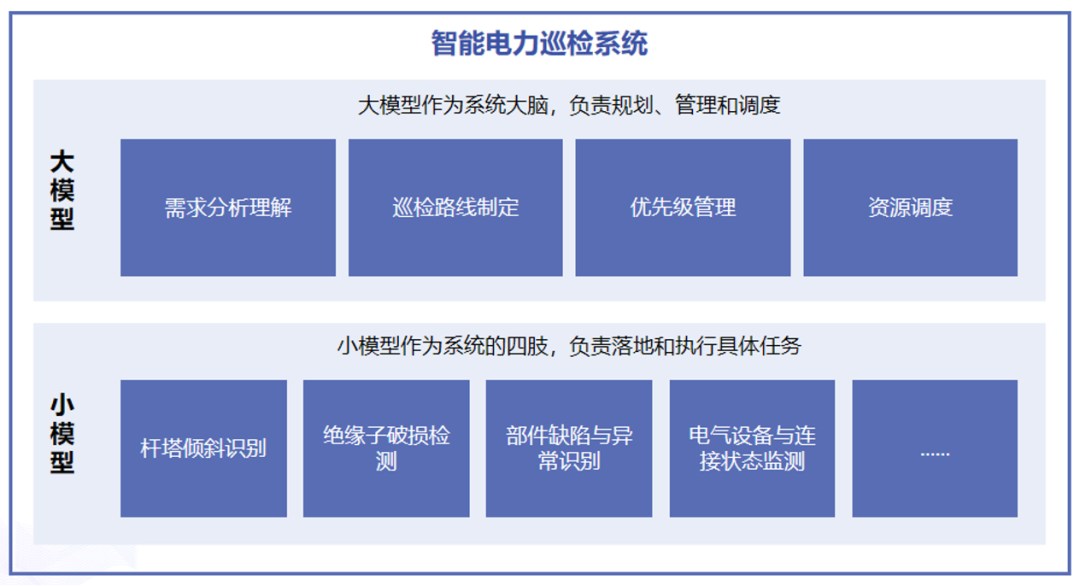 智能电力巡检系统

大模型

大模型作为系统大脑，负责规划、管理和调度

需求分析理解

巡检路线制定

优先级管理

资源调度

小模型

小模型作为系统的四肢，负责落地和执行具体任务

杆塔倾斜识别

绝缘子破损检测

部件缺陷与异常识别

电气设备与连接状态监测

……